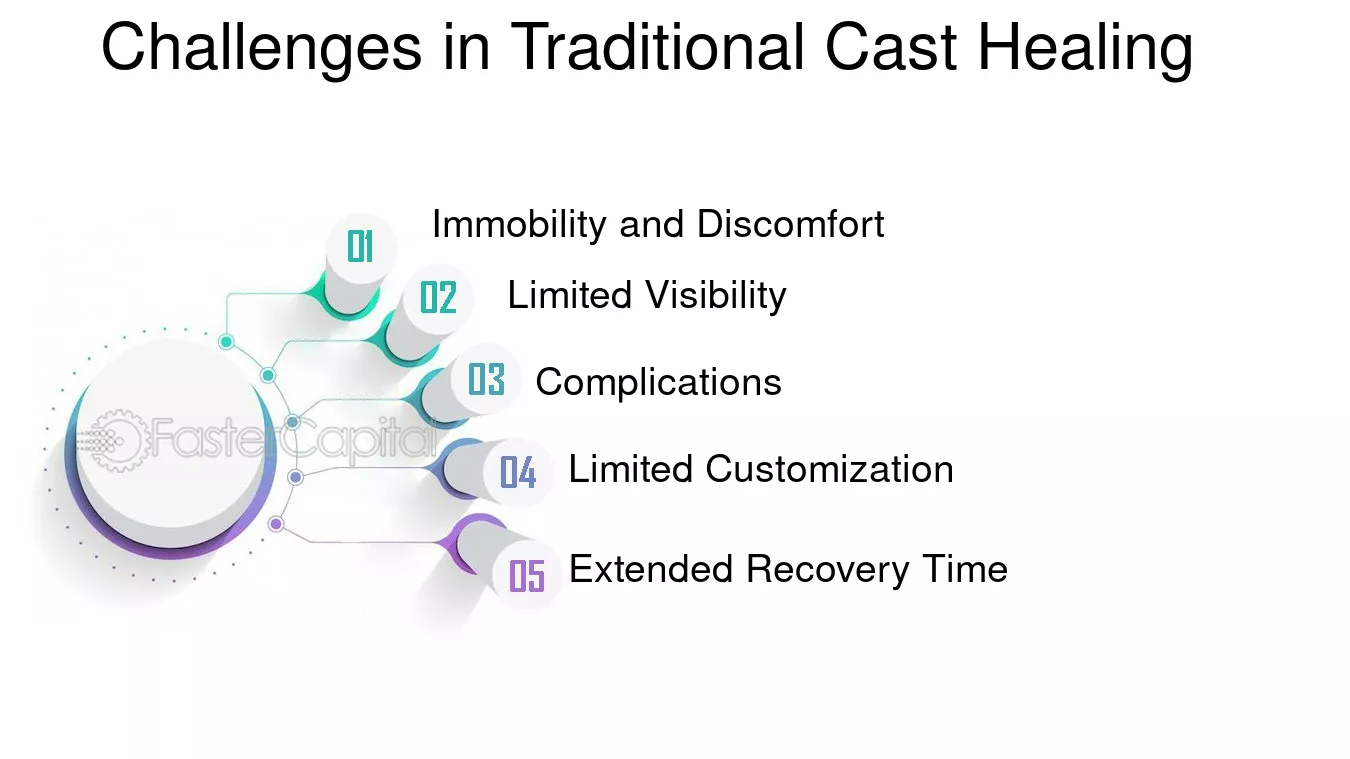 Challenges in Traditional Cast Healing

01 Immobility and Discomfort

02 Limited Visibility

03 Complications

04 Limited Customization

05 Extended Recovery Time

FasterCapital